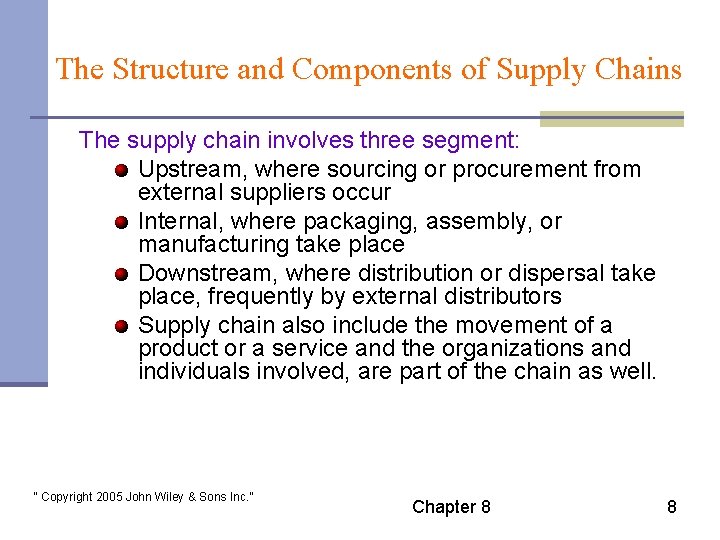 The Structure and Components of Supply Chains

The supply chain involves three segment:

- Upstream, where sourcing or procurement from external suppliers occur
- Internal, where packaging, assembly, or manufacturing take place
- Downstream, where distribution or dispersal take place, frequently by external distributors
- Supply chain also include the movement of a product or a service and the organizations and individuals involved, are part of the chain as well.

" Copyright 2005 John Wiley & Sons Inc."

Chapter 8

8